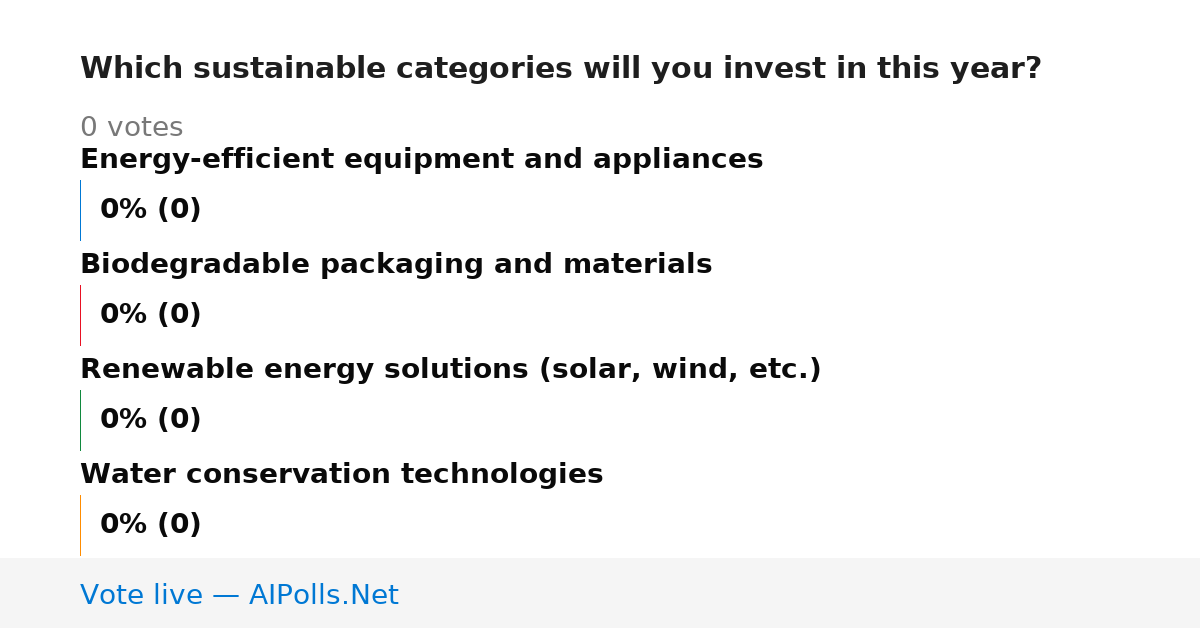 Which sustainable categories will you invest in this year?

0 votes

Energy-efficient equipment and appliances

0% (0)

Biodegradable packaging and materials

0% (0)

Renewable energy solutions (solar, wind, etc.)

0% (0)

Water conservation technologies

0% (0)

Vote live — AIPolls.Net